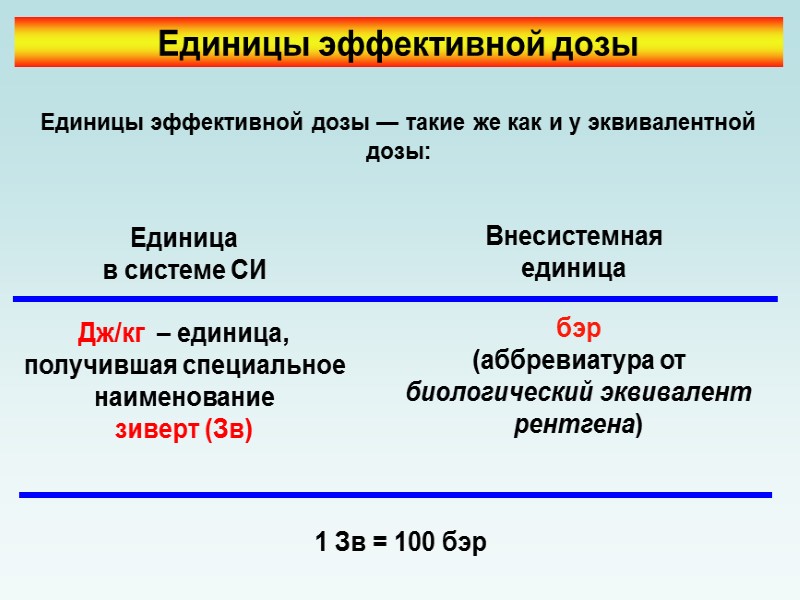 Единицы эффективной дозы

Единицы эффективной дозы — такие же как и у эквивалентной дозы:

| Единица в системе СИ | Внесистемная единица |
|---|---|
| Дж/кг – единица, получившая специальное наименование зиверт (Зв) | бэр (аббревиатура от биологический эквивалент рентгена) |

1 Зв = 100 бэр